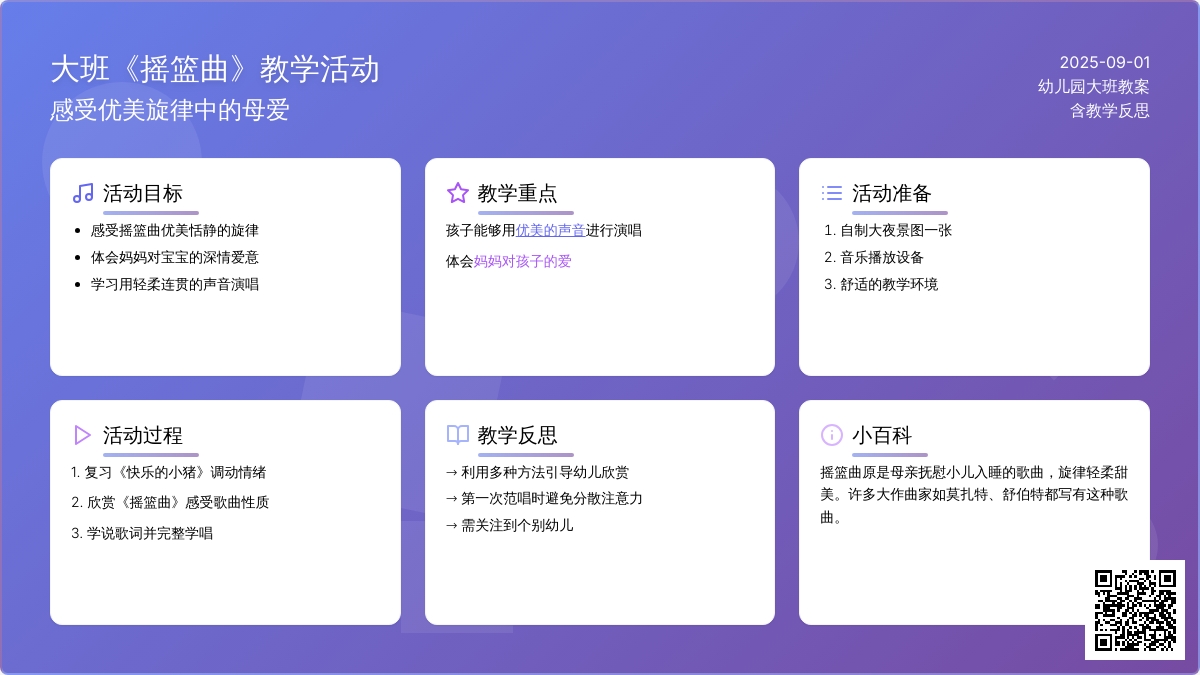 大班《摇篮曲》教学活动
感受优美旋律中的母爱

2025-09-01
幼儿园大班教案
含教学反思

活动目标
- 感受摇篮曲优美恬静的旋律
- 体会妈妈对宝宝的深情爱意
- 学习用轻柔连贯的声音演唱

教学重点
孩子能够用优美的声音进行演唱
体会妈妈对孩子的爱

活动准备
1. 自制大夜景图一张
2. 音乐播放设备
3. 舒适的教学环境

活动过程
1. 复习《快乐的小猪》调动情绪
2. 欣赏《摇篮曲》感受歌曲性质
3. 学说歌词并完整学唱

教学反思
→ 利用多种方法引导幼儿欣赏
→ 第一次范唱时避免分散注意力
→ 需关注到个别幼儿

小百科
摇篮曲原是母亲抚慰小儿入睡的歌曲，旋律轻柔甜美。许多大作曲家如莫扎特、舒伯特都写有这种歌曲。